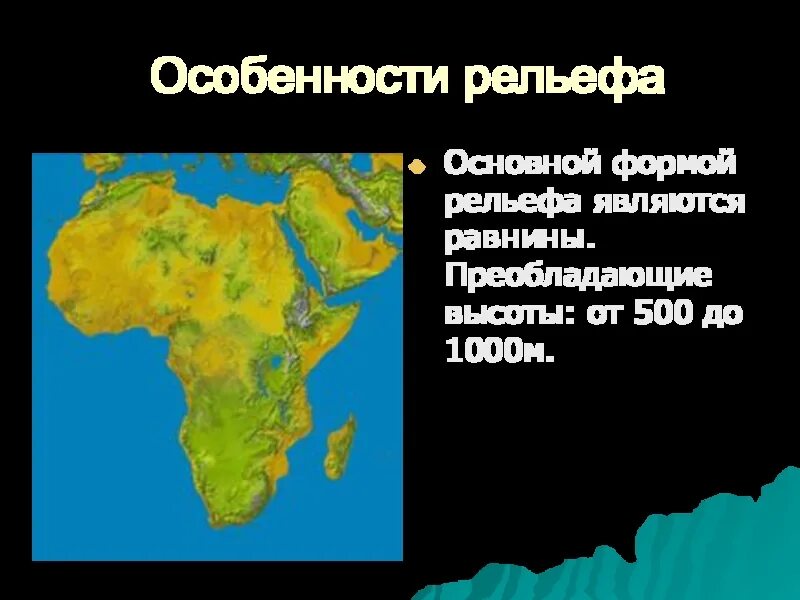 Особенности рельефа

Основной формой рельефа являются равнины. Преобладающие высоты: от 500 до 1000м.